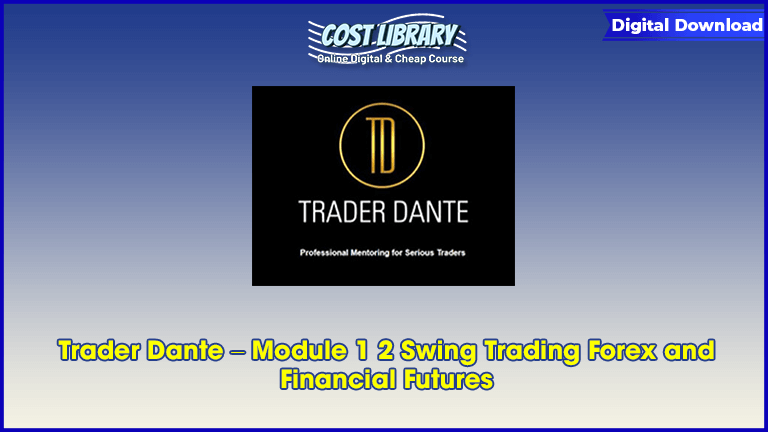 COST LIBRARY
Online Digital & Cheap Course

Digital Download

TD

TRADER DANTE

Professional Mentoring for Serious Traders

Trader Dante – Module 1 2 Swing Trading Forex and Financial Futures